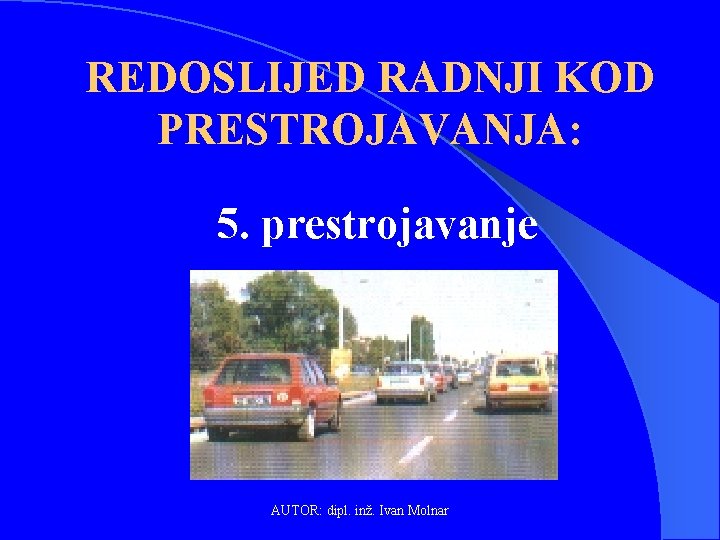 REDOSLIJED RADNJI KOD PRESTROJAVANJA:

5. prestrojavanje

AUTOR: dipl. inž. Ivan Molnar